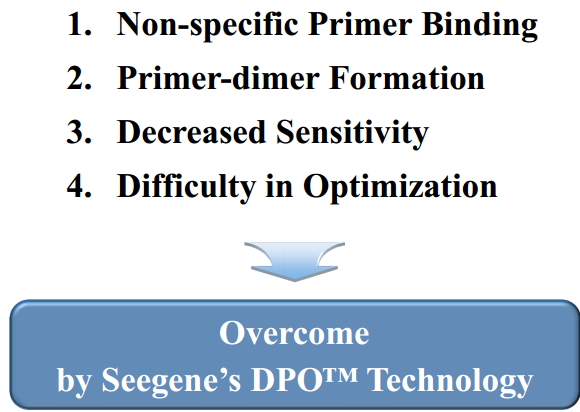 1. Non-specific Primer Binding
2. Primer-dimer Formation
3. Decreased Sensitivity
4. Difficulty in Optimization

Overcome
by Seegene's DPO™ Technology